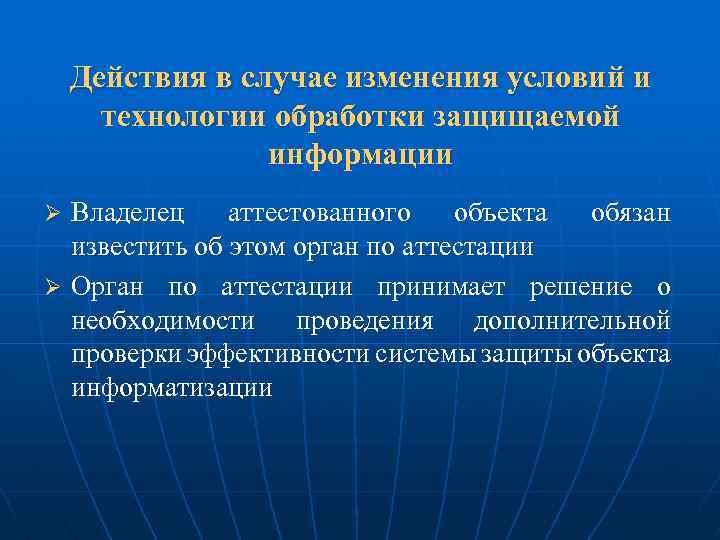 Действия в случае изменения условий и технологии обработки защищаемой информации

➢ Владелец аттестованного объекта обязан известить об этом орган по аттестации

➢ Орган по аттестации принимает решение о необходимости проведения дополнительной проверки эффективности системы защиты объекта информатизации